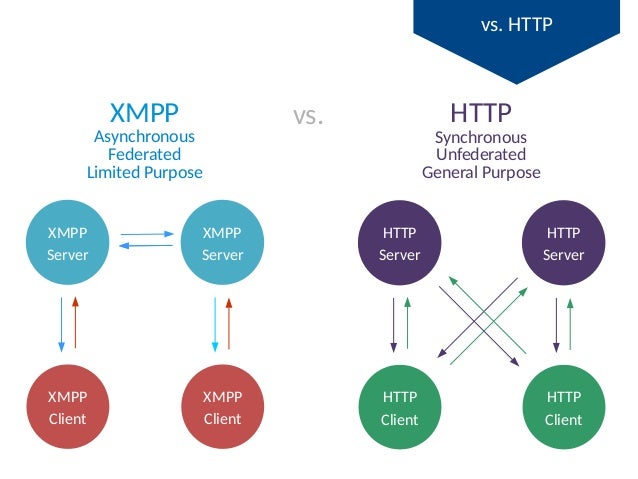 vs. HTTP

XMPP
Asynchronous
Federated
Limited Purpose

vs.

HTTP
Synchronous
Unfederated
General Purpose

XMPP Server

XMPP Server

XMPP Client

XMPP Client

HTTP Server

HTTP Server

HTTP Client

HTTP Client